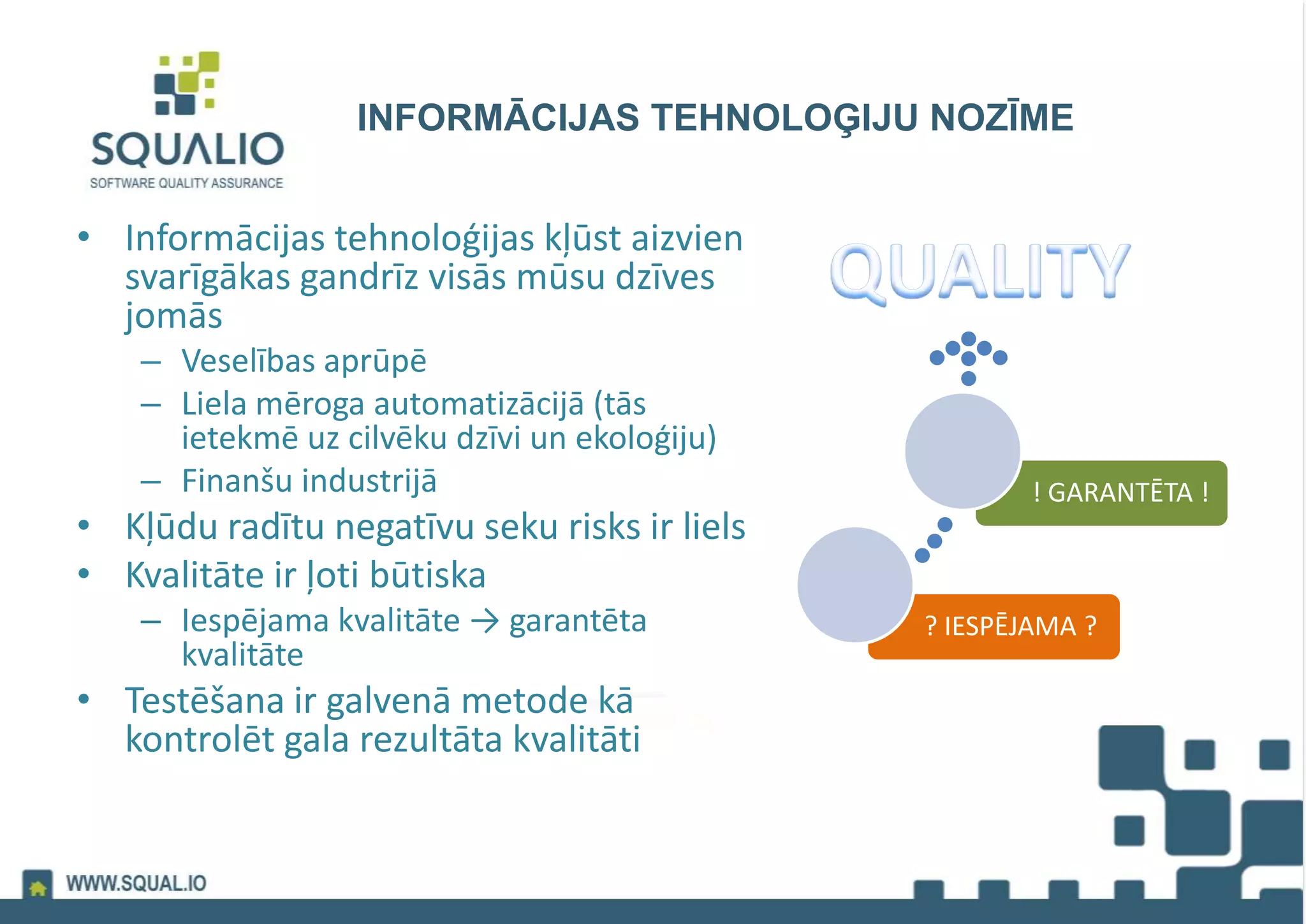 SQUALIO
SOFTWARE QUALITY ASSURANCE

INFORMĀCIJAS TEHNOLOĢIJU NOZĪME

• Informācijas tehnoloģijas kļūst aizvien svarīgākas gandrīz visās mūsu dzīves jomās
– Veselības aprūpē
– Liela mēroga automatizācijā (tās ietekmē uz cilvēku dzīvi un ekoloģiju)
– Finanšu industrijā
• Kļūdu radītu negatīvu seku risks ir liels
• Kvalitāte ir ļoti būtiska
– Iespējama kvalitāte → garantēta kvalitāte
• Testēšana ir galvenā metode kā kontrolēt gala rezultāta kvalitāti

QUALITY

! GARANTĒTA !

? IESPĒJAMA ?

WWW.SQUAL.IO